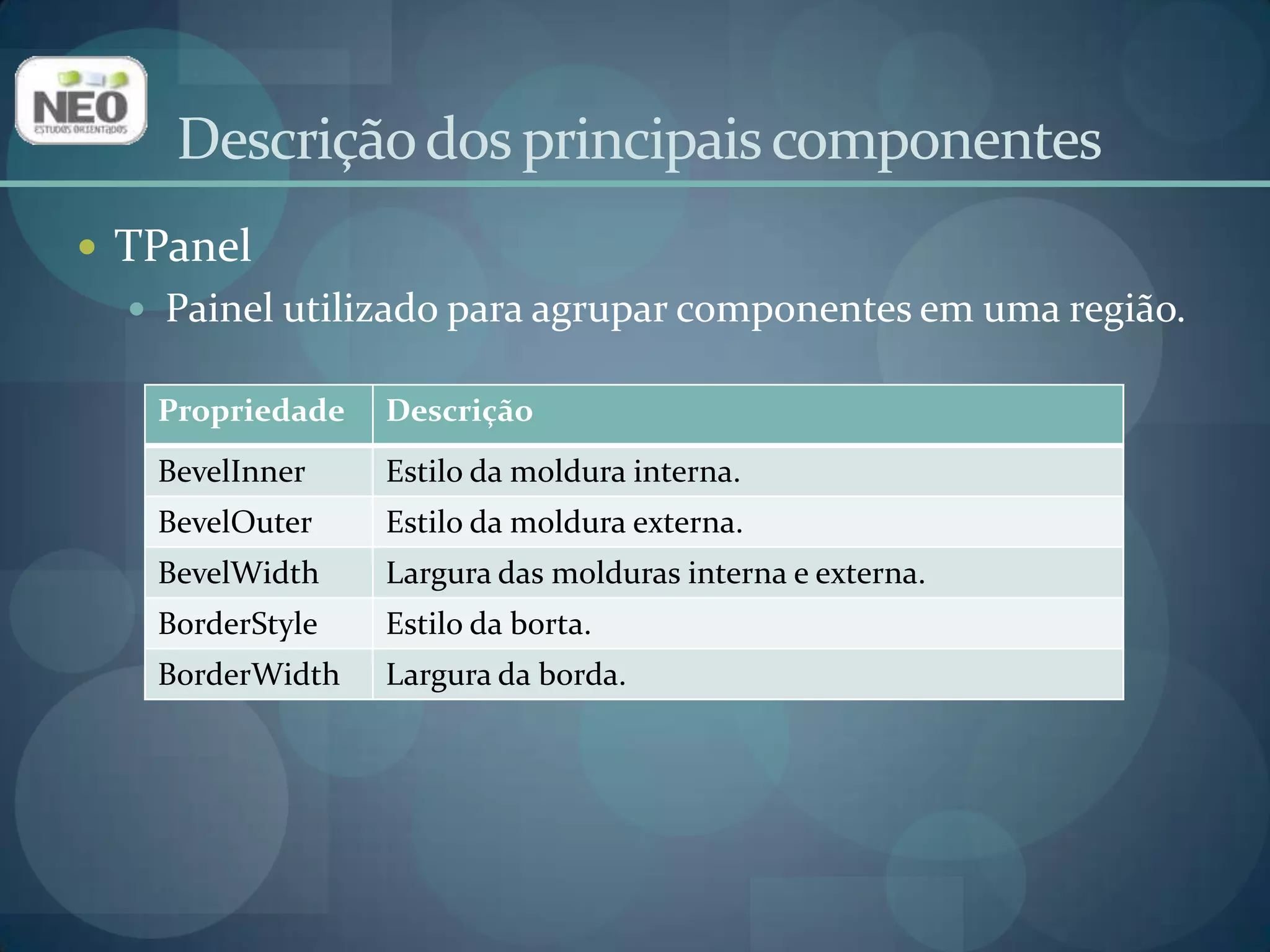 NEO
ESTUDOS ORIENTADOS

Descrição dos principais componentes

• TPanel
  • Painel utilizado para agrupar componentes em uma região.

| Propriedade | Descrição |
|---|---|
| BevelInner | Estilo da moldura interna. |
| BevelOuter | Estilo da moldura externa. |
| BevelWidth | Largura das molduras interna e externa. |
| BorderStyle | Estilo da borta. |
| BorderWidth | Largura da borda. |